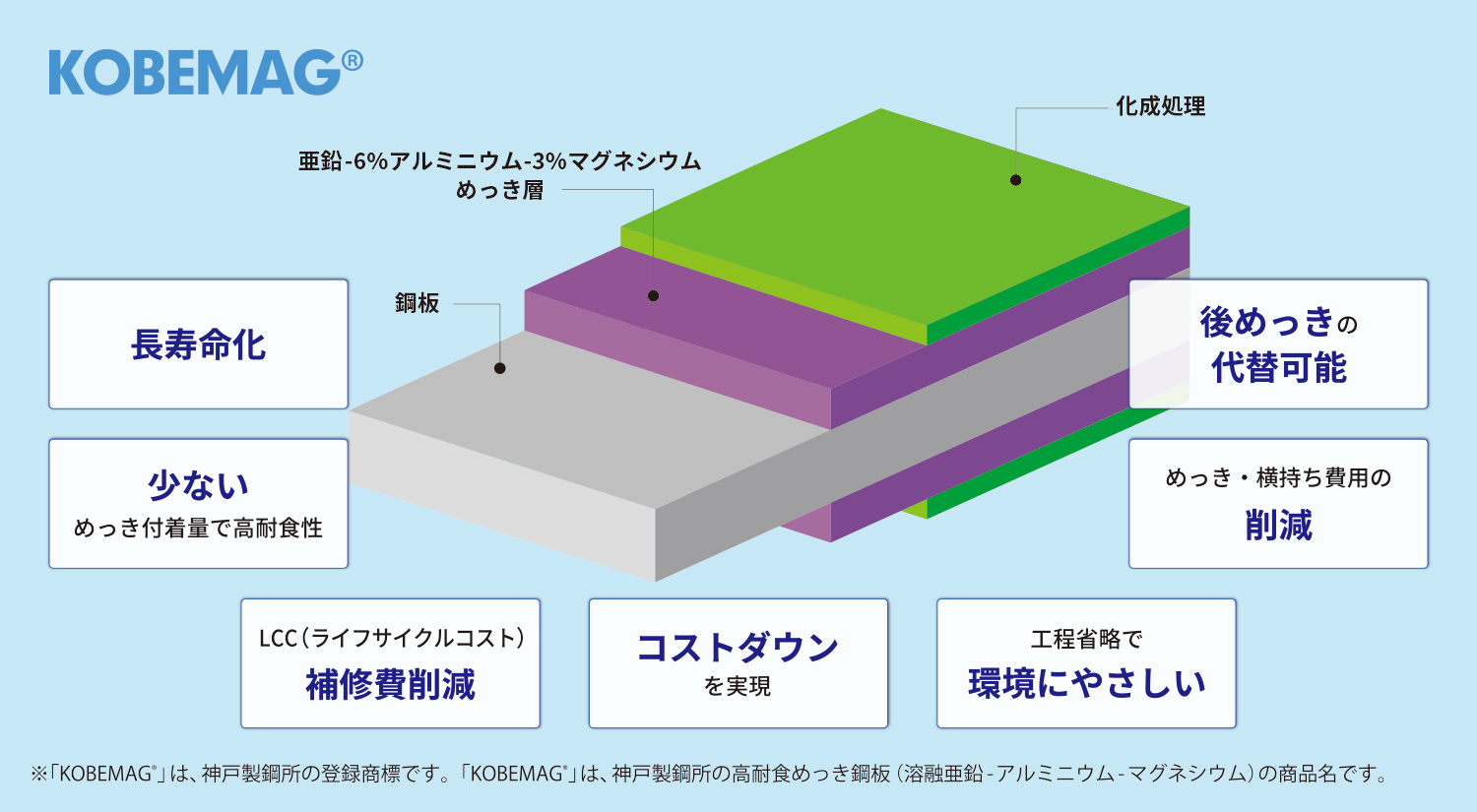 KOBEMAG®

化成処理

亜鉛-6%アルミニウム-3%マグネシウム めっき層

鋼板

長寿命化

少ない
めっき付着量で高耐食性

後めっきの
代替可能

めっき・横持ち費用の
削減

LCC（ライフサイクルコスト）
補修費削減

コストダウン
を実現

工程省略で
環境にやさしい

※「KOBEMAG®」は、神戸製鋼所の登録商標です。「KOBEMAG®」は、神戸製鋼所の高耐食めっき鋼板（溶融亜鉛-アルミニウム-マグネシウム）の商品名です。